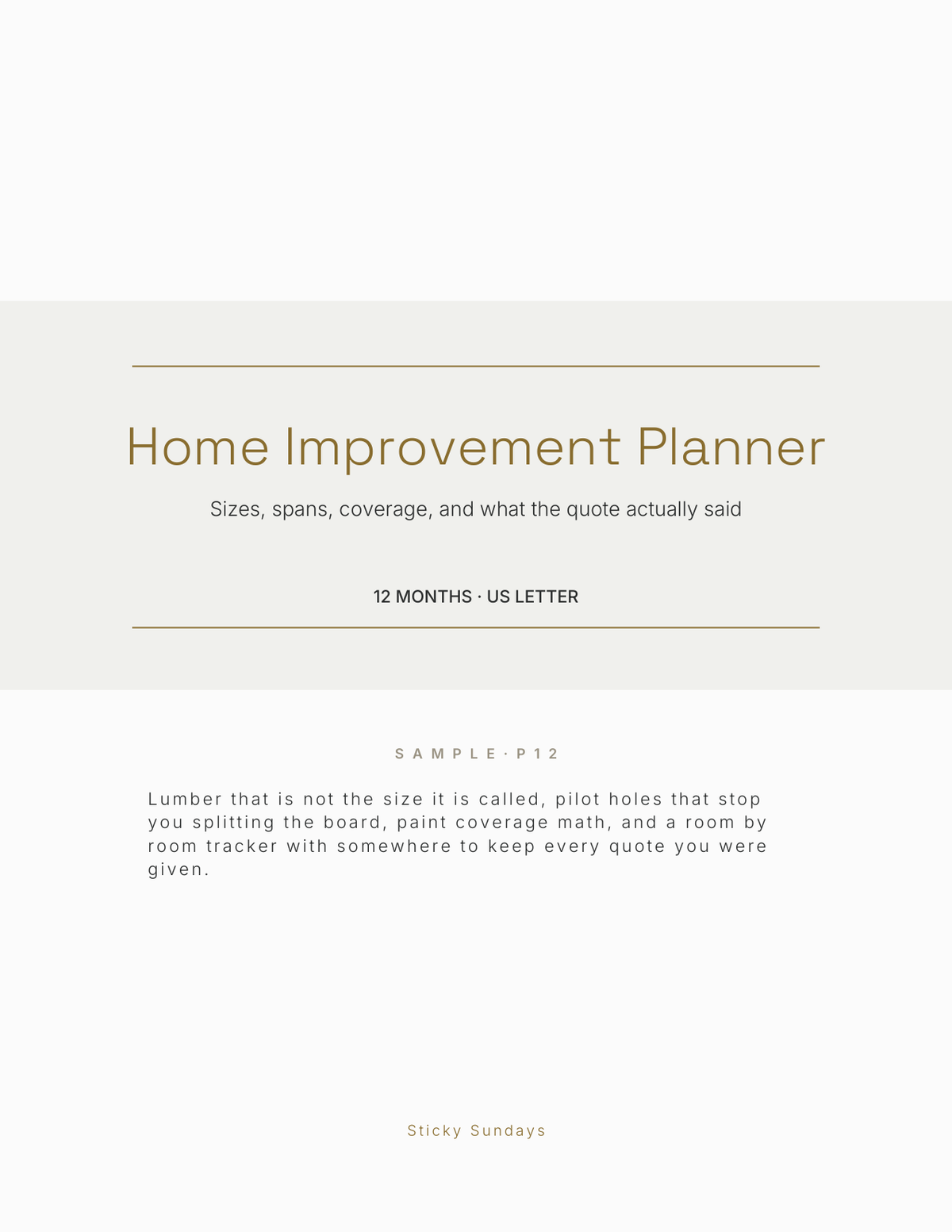 Home Improvement Planner

Sizes, spans, coverage, and what the quote actually said

12 MONTHS · US LETTER

SAMPLE · P12

Lumber that is not the size it is called, pilot holes that stop you splitting the board, paint coverage math, and a room by room tracker with somewhere to keep every quote you were given.

Sticky Sundays